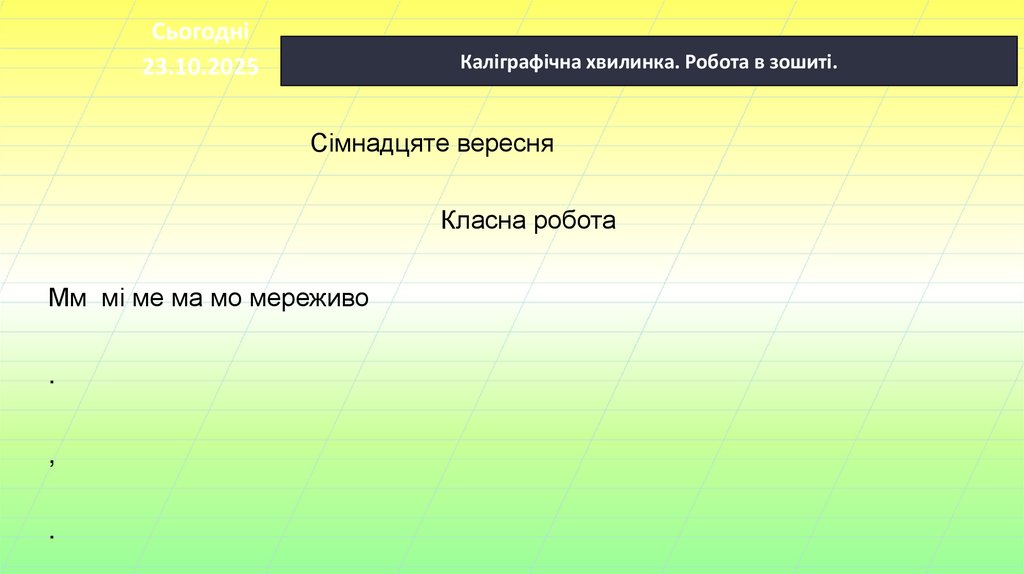 Сьогодні
23.10.2025

Каліграфічна хвилинка. Робота в зошиті.

Сімнадцяте вересня

Класна робота

Мм мі ме ма мо мереживо

.

,

.